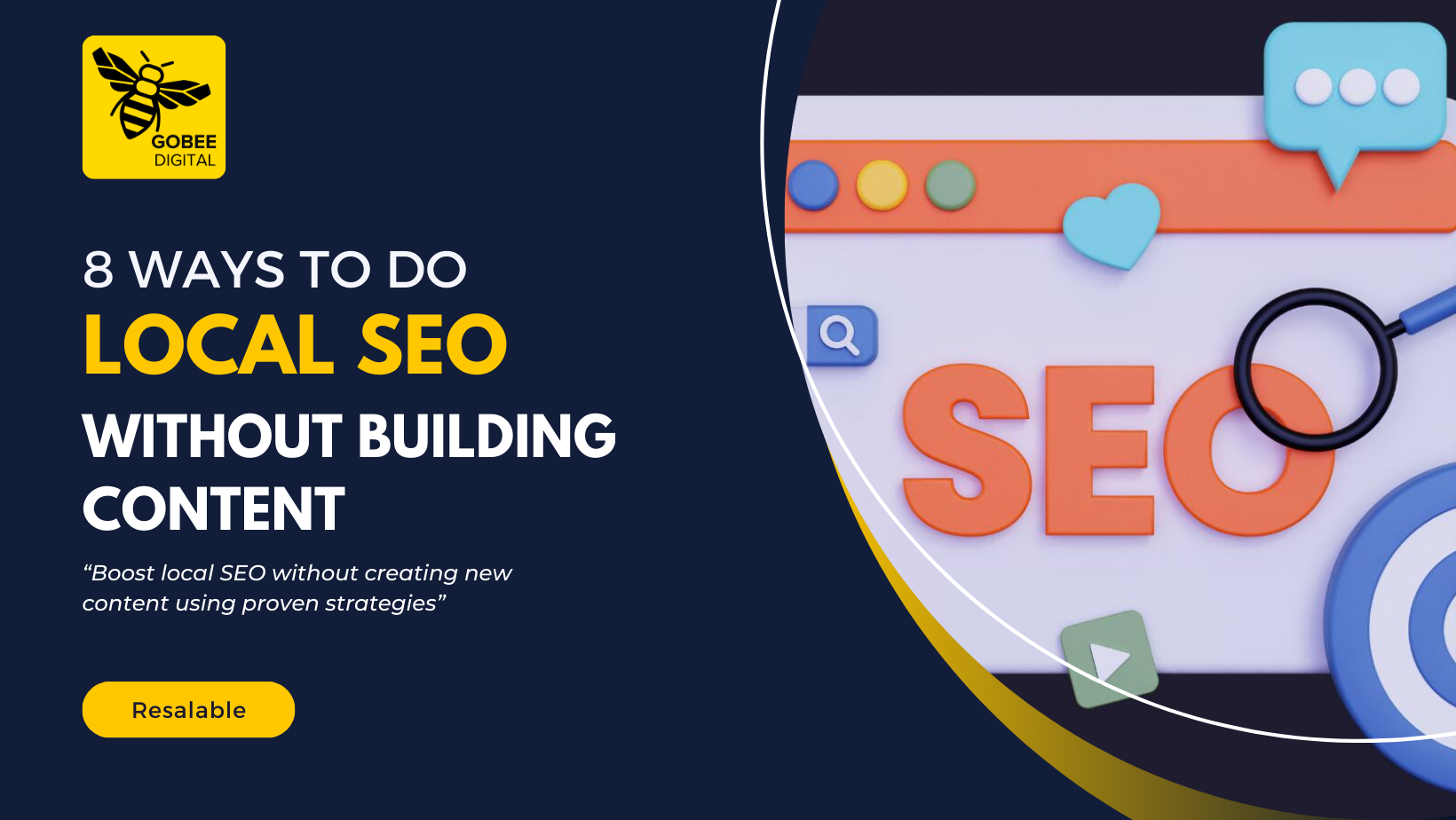 GOBEE
DIGITAL

8 WAYS TO DO
LOCAL SEO
WITHOUT BUILDING CONTENT

“Boost local SEO without creating new content using proven strategies”

Resalable

SEO